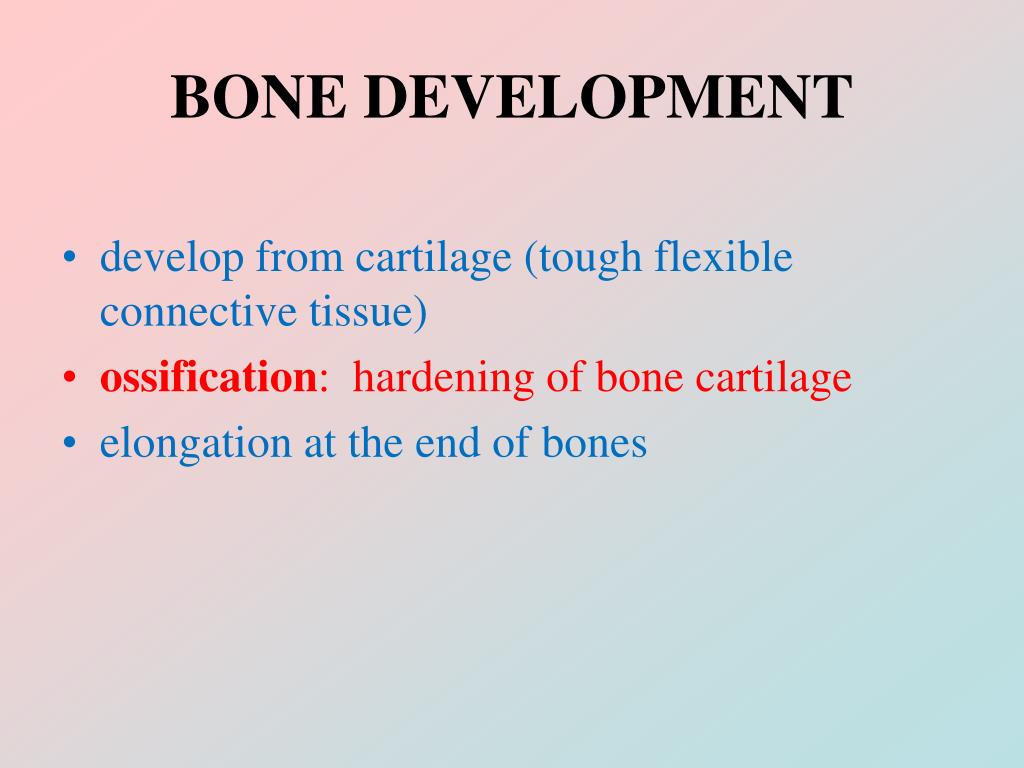 BONE DEVELOPMENT

• develop from cartilage (tough flexible connective tissue)
• ossification: hardening of bone cartilage
• elongation at the end of bones